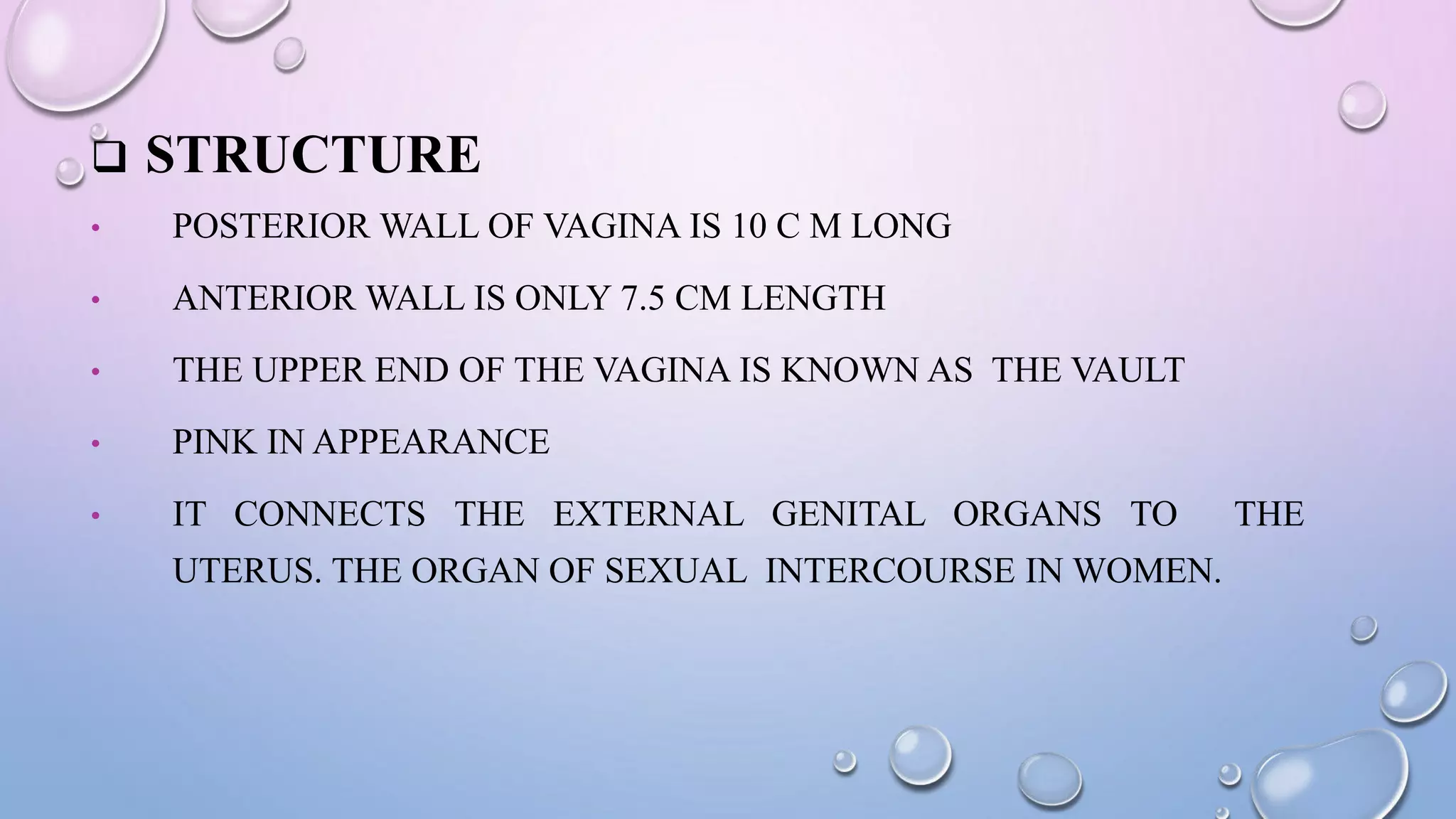 ❑ STRUCTURE

• POSTERIOR WALL OF VAGINA IS 10 C M LONG

• ANTERIOR WALL IS ONLY 7.5 CM LENGTH

• THE UPPER END OF THE VAGINA IS KNOWN AS THE VAULT

• PINK IN APPEARANCE

• IT CONNECTS THE EXTERNAL GENITAL ORGANS TO THE UTERUS. THE ORGAN OF SEXUAL INTERCOURSE IN WOMEN.